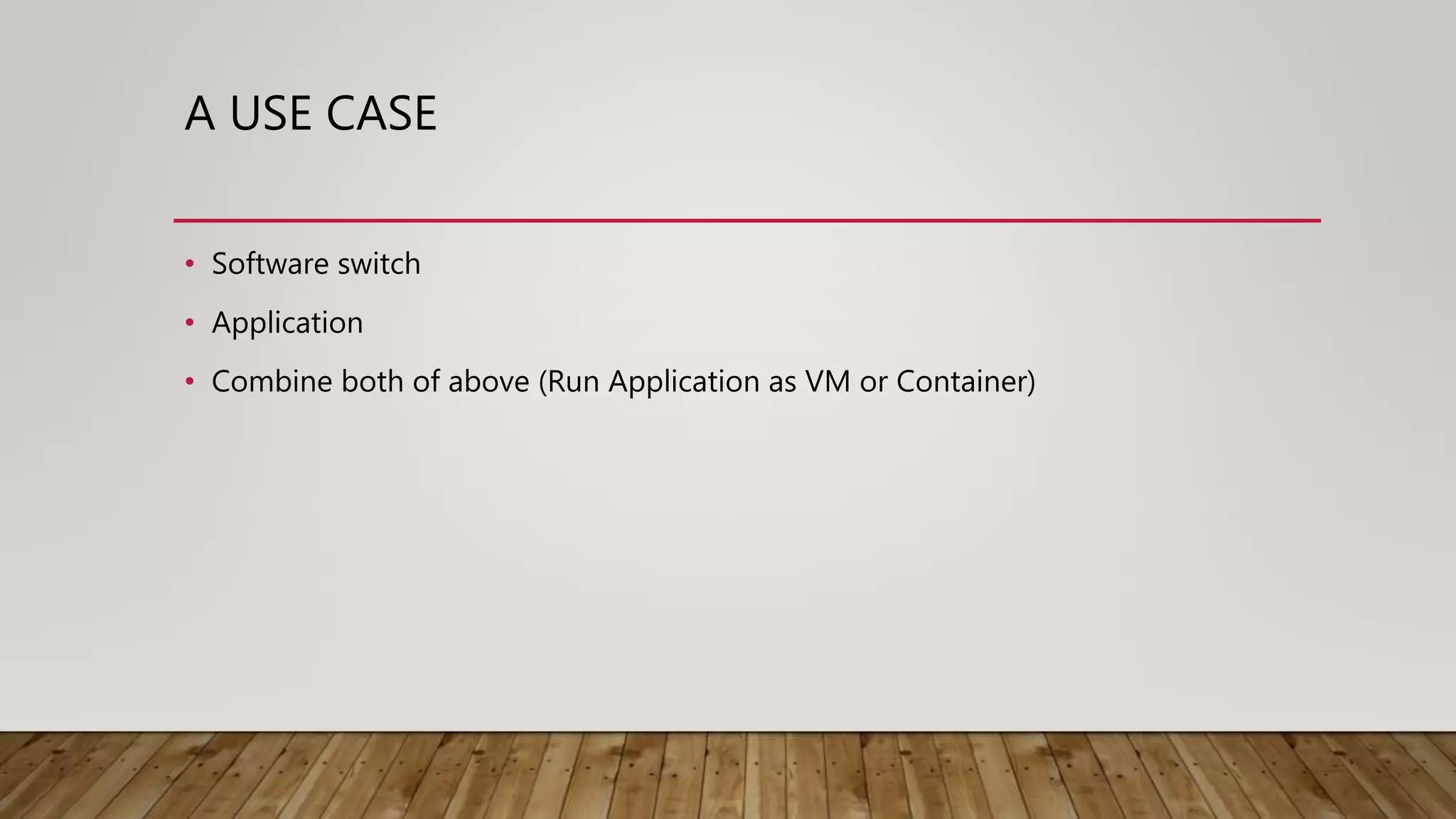 A USE CASE

• Software switch
• Application
• Combine both of above (Run Application as VM or Container)